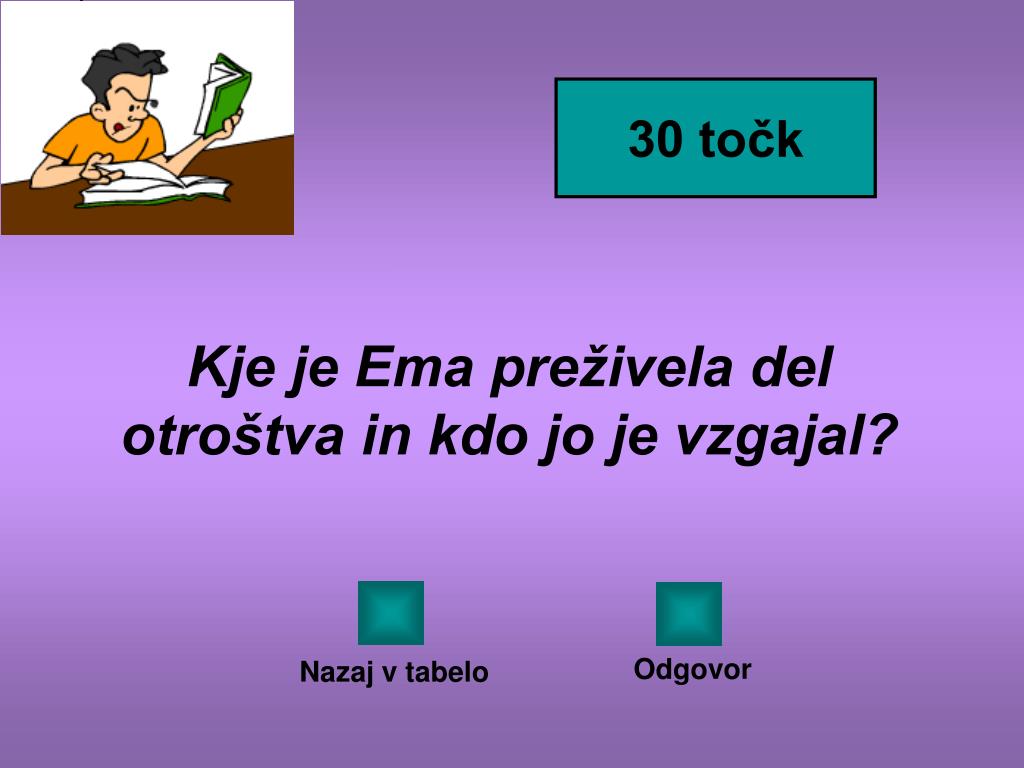 30 točk

Kje je Ema preživela del otroštva in kdo jo je vzgajal?

Nazaj v tabelo

Odgovor